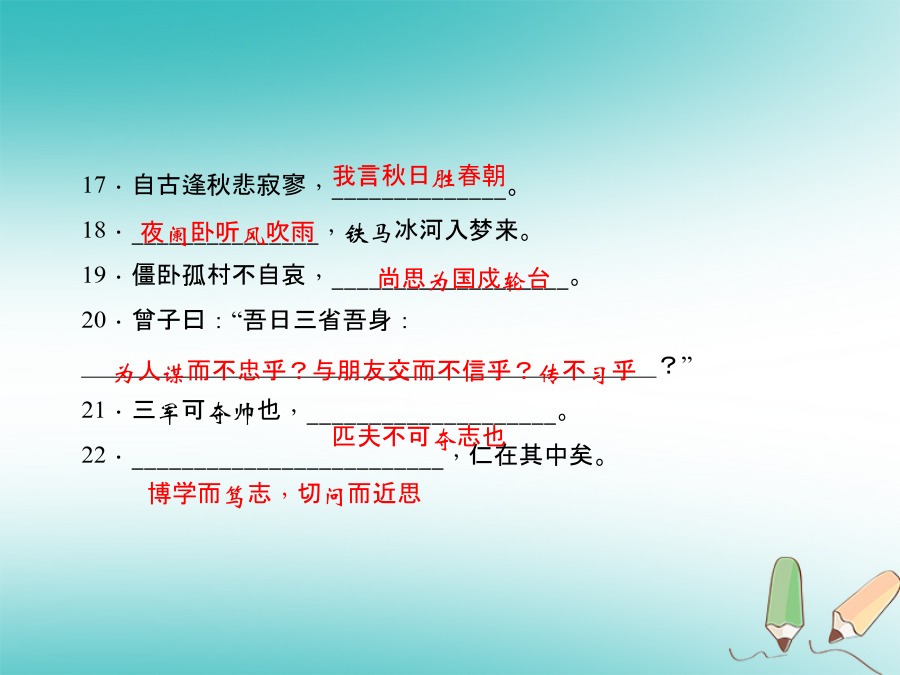 17．自古逢秋悲寂寥，我言秋日胜春朝。

18．夜阑卧听风吹雨，铁马冰河入梦来。

19．僵卧孤村不自哀，尚思为国戍轮台。

20．曾子曰：“吾日三省吾身：为人谋而不忠乎？与朋友交而不信乎？传不习乎？”

21．三军可夺帅也，匹夫不可夺志也。

22．博学而笃志，切问而近思，仁在其中矣。